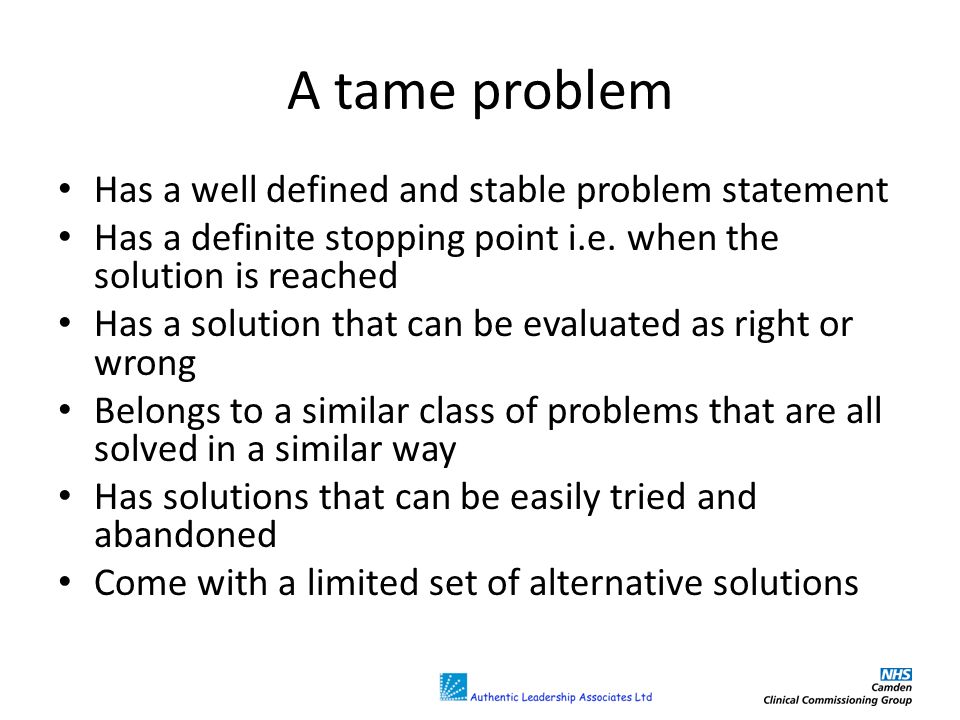 A tame problem

• Has a well defined and stable problem statement
• Has a definite stopping point i.e. when the solution is reached
• Has a solution that can be evaluated as right or wrong
• Belongs to a similar class of problems that are all solved in a similar way
• Has solutions that can be easily tried and abandoned
• Come with a limited set of alternative solutions

Authentic Leadership Associates Ltd

NHS
Camden
Clinical Commissioning Group